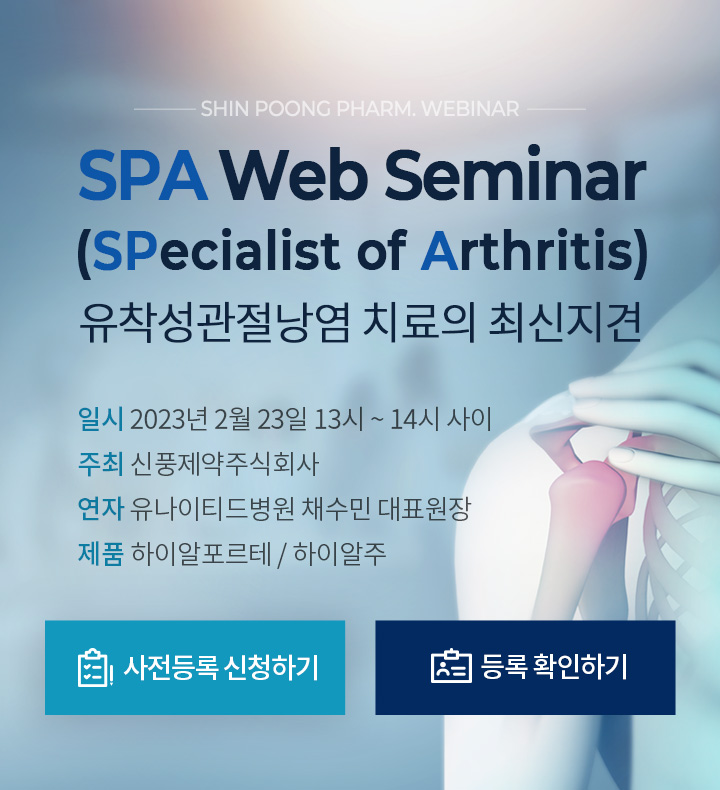 SHIN POONG PHARM. WEBINAR

SPA Web Seminar
(SPecialist of Arthritis)
유착성관절낭염 치료의 최신지견

일시 2023년 2월 23일 13시 ~ 14시 사이
주최 신풍제약주식회사
연자 유나이티드병원 채수민 대표원장
제품 하이알포르테 / 하이알주

사전등록 신청하기

등록 확인하기